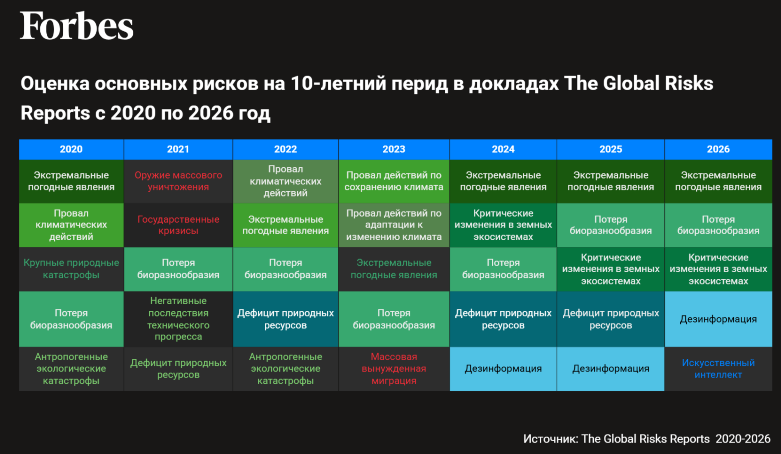 Forbes

Оценка основных рисков на 10-летний перид в докладах The Global Risks Reports с 2020 по 2026 год

| 2020 | 2021 | 2022 | 2023 | 2024 | 2025 | 2026 |
|---|---|---|---|---|---|---|
| Экстремальные погодные явления | Оружие массового уничтожения | Провал климатических действий | Провал действий по сохранению климата | Экстремальные погодные явления | Экстремальные погодные явления | Экстремальные погодные явления |
| Провал климатических действий | Государственные кризисы | Экстремальные погодные явления | Провал действий по адаптации к изменению климата | Критические изменения в земных экосистемах | Потеря биоразнообразия | Потеря биоразнообразия |
| Крупные природные катастрофы | Потеря биоразнообразия | Потеря биоразнообразия | Экстремальные погодные явления | Потеря биоразнообразия | Критические изменения в земных экосистемах | Критические изменения в земных экосистемах |
| Потеря биоразнообразия | Негативные последствия технического прогресса | Дефицит природных ресурсов | Потеря биоразнообразия | Дефицит природных ресурсов | Дефицит природных ресурсов | Дезинформация |
| Антропогенные экологические катастрофы | Дефицит природных ресурсов | Антропогенные экологические катастрофы | Массовая вынужденная миграция | Дезинформация | Дезинформация | Искусственный интеллект |

Источник: The Global Risks Reports 2020-2026